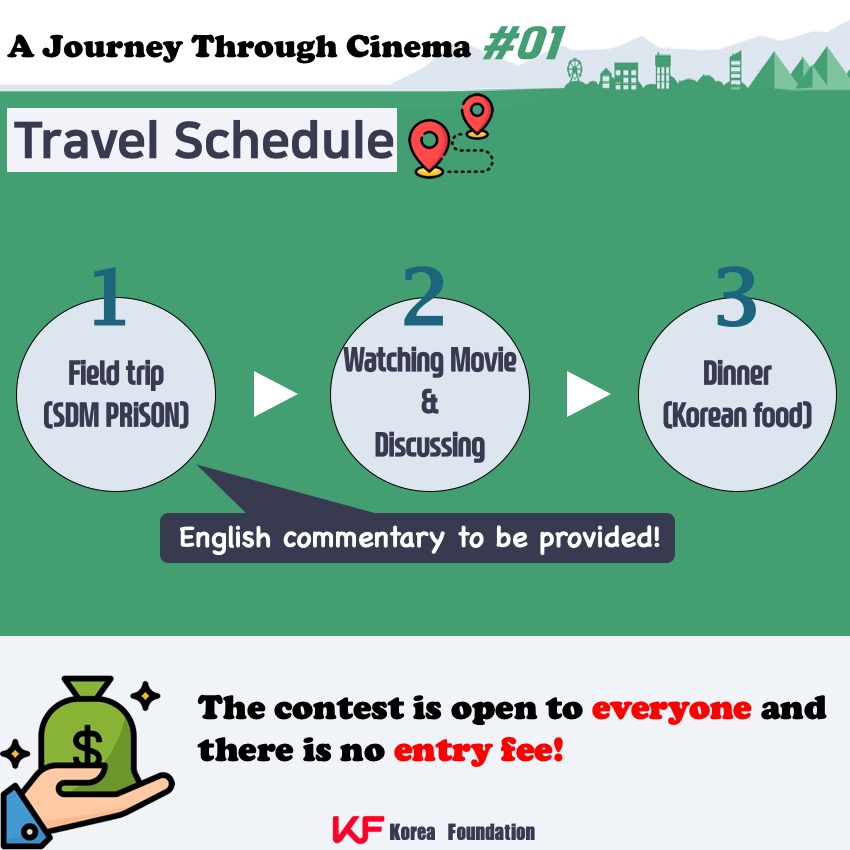 A Journey Through Cinema #01

Travel Schedule

1
Field trip
(SDM PRiSON)

2
Watching Movie
&
Discussing

3
Dinner
(Korean food)

English commentary to be provided!

$

The contest is open to everyone and there is no entry fee!

KF Korea Foundation